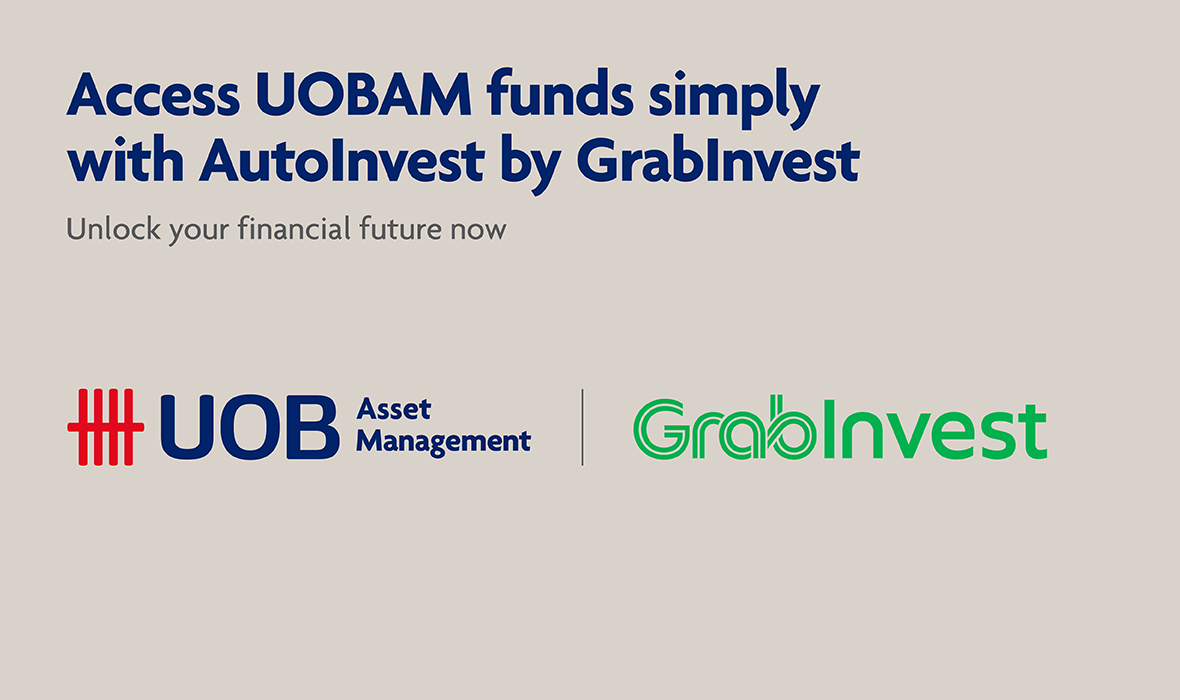 Access UOBAM funds simply with AutoInvest by GrabInvest

Unlock your financial future now

UOB Asset Management

GrabInvest